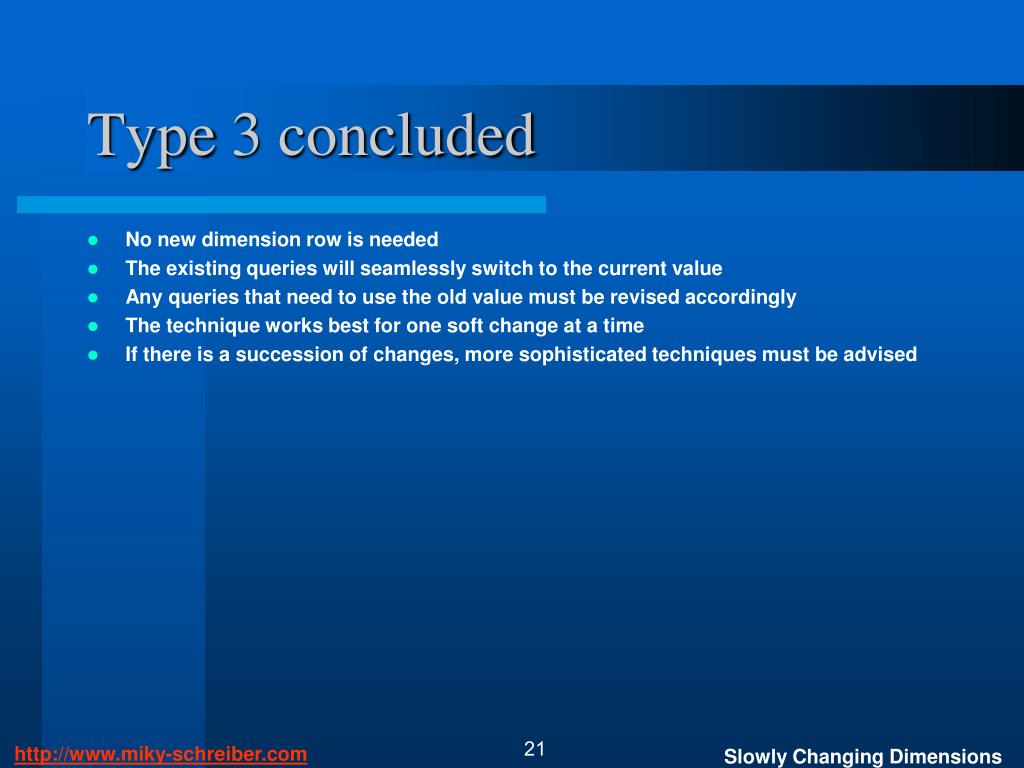 Type 3 concluded

- No new dimension row is needed
- The existing queries will seamlessly switch to the current value
- Any queries that need to use the old value must be revised accordingly
- The technique works best for one soft change at a time
- If there is a succession of changes, more sophisticated techniques must be advised

http://www.miky-schreiber.com

21

Slowly Changing Dimensions